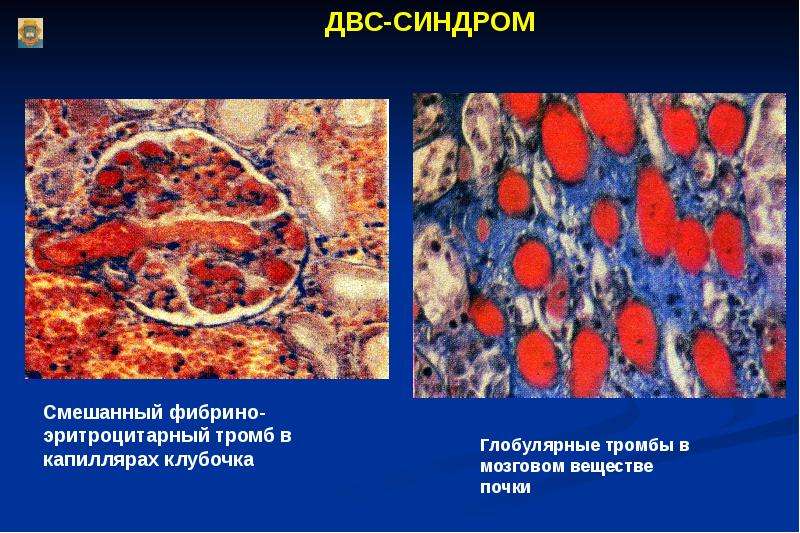 ДВС-СИНДРОМ

Смешанный фибрино-эритроцитарный тромб в капиллярах клубочка

Глобулярные тромбы в мозговом веществе почки